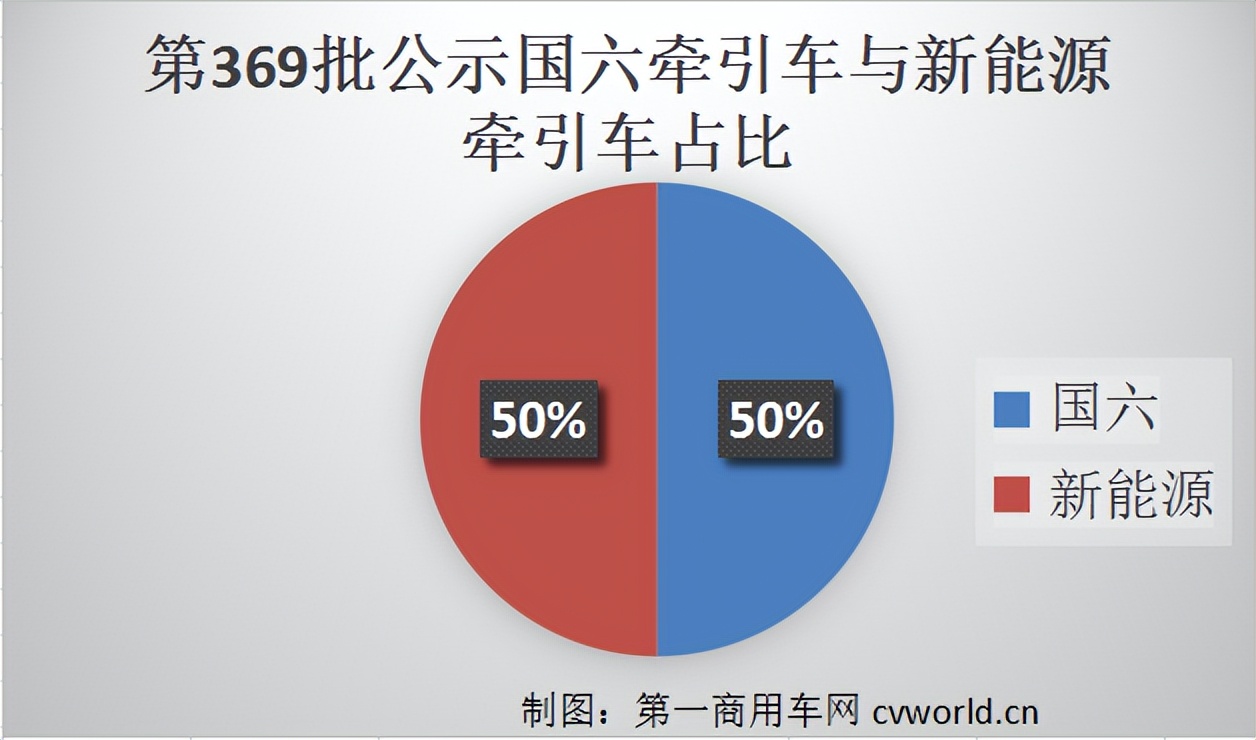 第369批公示国六牵引车与新能源牵引车占比

50%

50%

国六

新能源

制图：第一商用车网 cvworld.cn